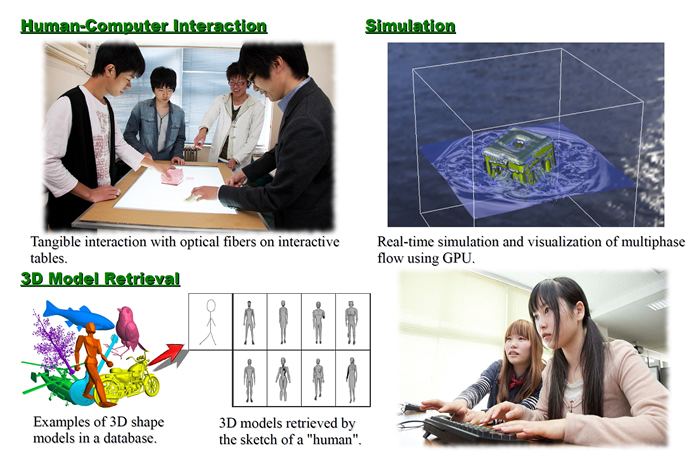 Human-Computer Interaction

Tangible interaction with optical fibers on interactive tables.

Simulation

Real-time simulation and visualization of multiphase flow using GPU.

3D Model Retrieval

Examples of 3D shape models in a database.

3D models retrieved by the sketch of a "human".